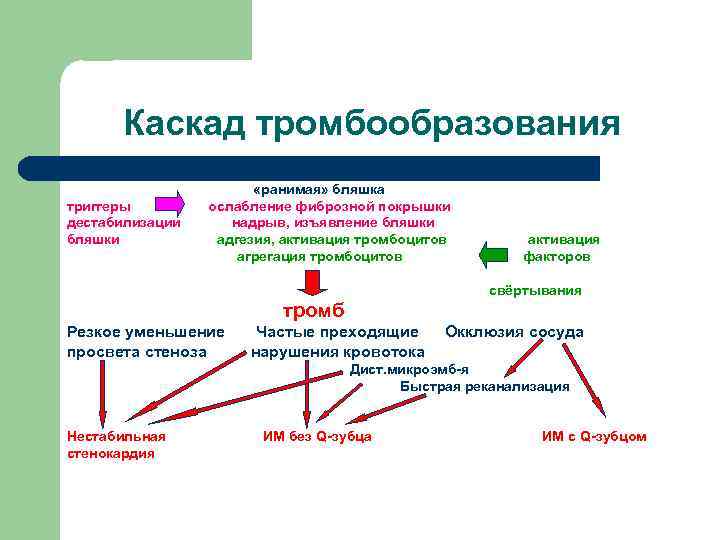 Каскад тромбообразования

«ранимая» бляшка

триггеры дестабилизации бляшки

ослабление фиброзной покрышки
надрыв, изъявление бляшки
адгезия, активация тромбоцитов
агрегация тромбоцитов

активация факторов

свёртывания

тромб

Резкое уменьшение просвета стеноза

Частые преходящие нарушения кровотока

Окклюзия сосуда

Дист.микроэмб-я

Быстрая реканализация

Нестабильная стенокардия

ИМ без Q-зубца

ИМ с Q-зубцом